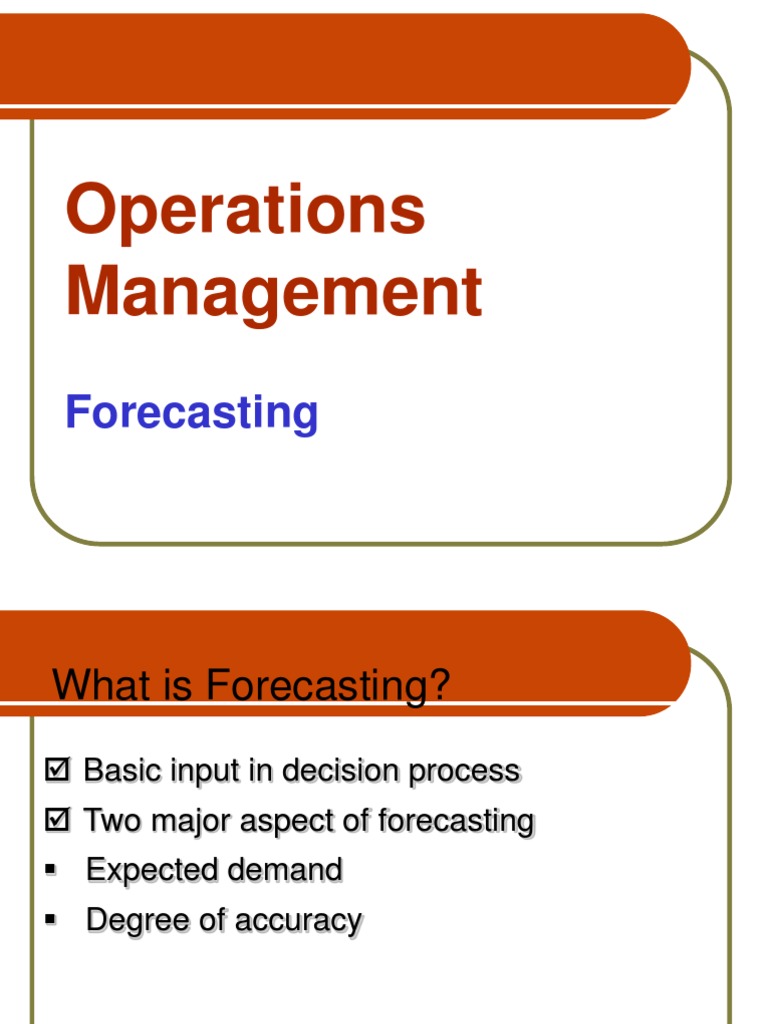 Operations Management

Forecasting

What is Forecasting?

☑ Basic input in decision process
☑ Two major aspect of forecasting
▪ Expected demand
▪ Degree of accuracy